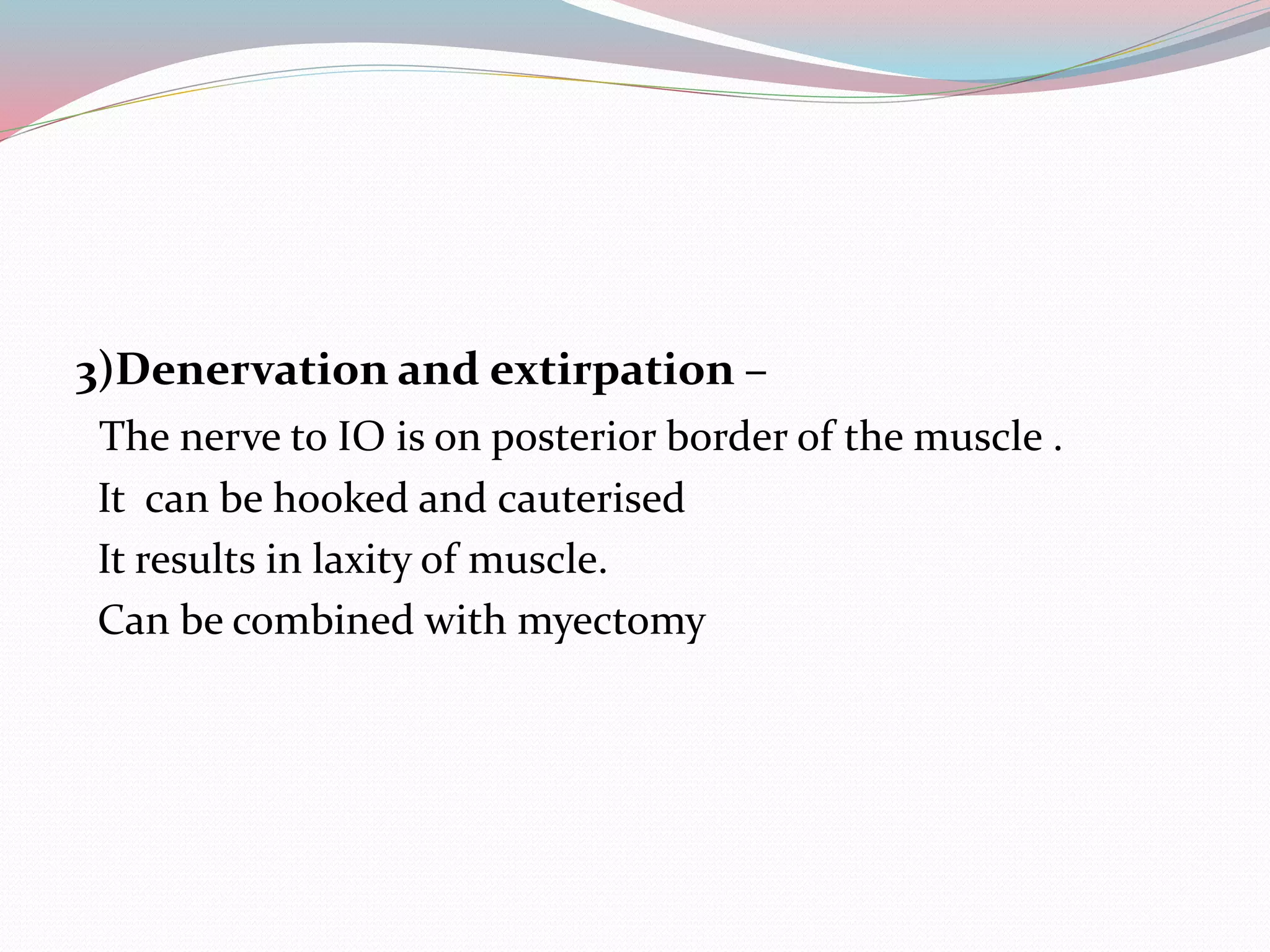 3)Denervation and extirpation –

The nerve to IO is on posterior border of the muscle .

It  can be hooked and cauterised

It results in laxity of muscle.

Can be combined with myectomy